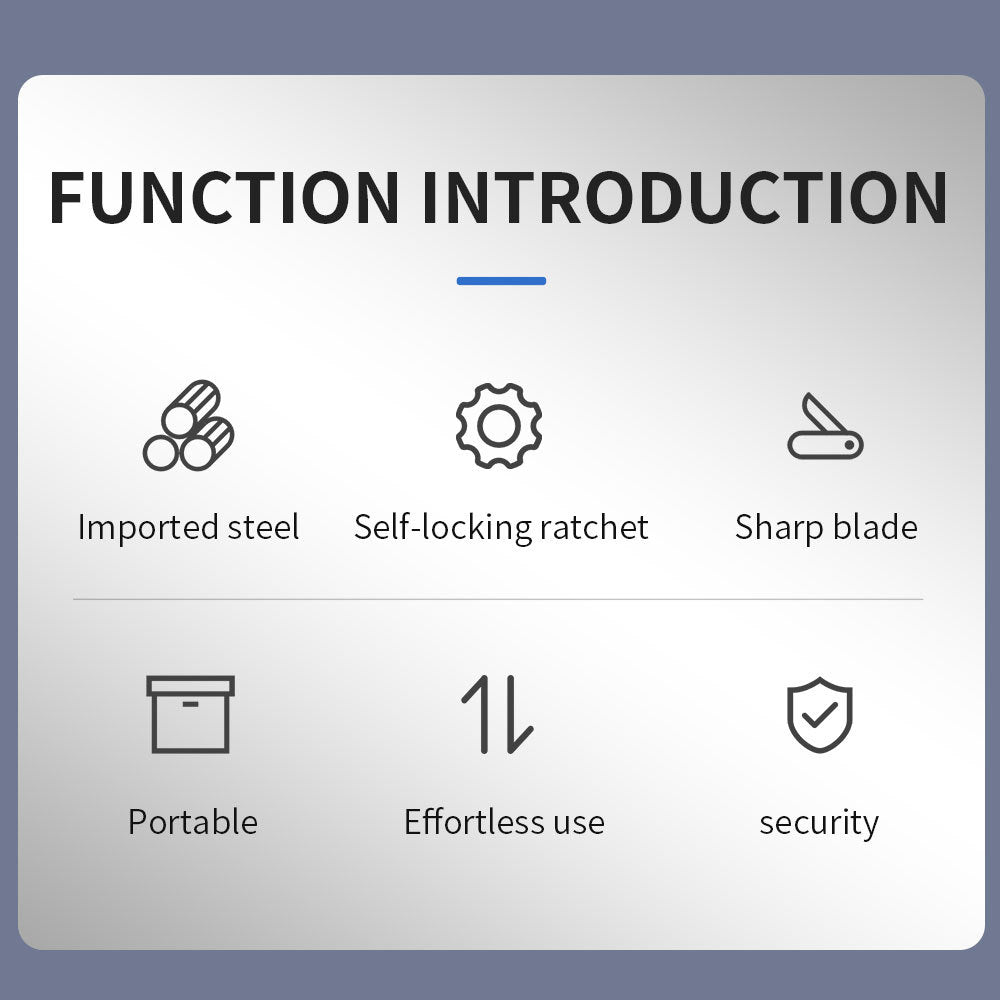 FUNCTION INTRODUCTION

Imported steel

Self-locking ratchet

Sharp blade

Portable

Effortless use

security